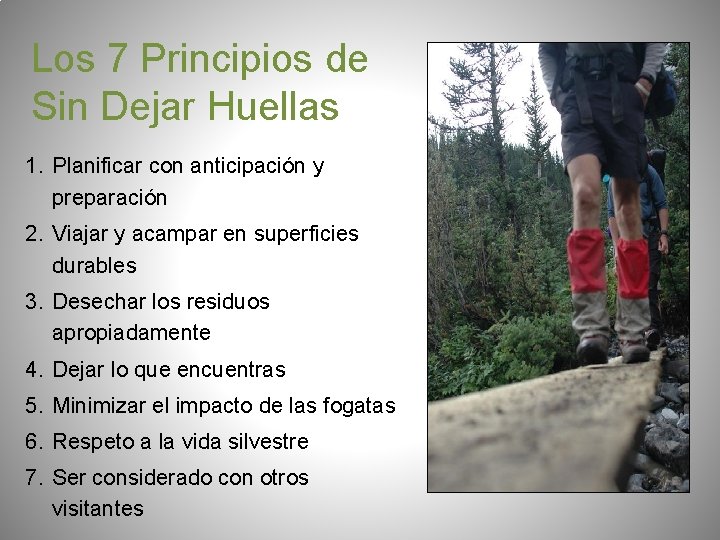 Los 7 Principios de Sin Dejar Huellas

1. Planificar con anticipación y preparación
2. Viajar y acampar en superficies durables
3. Desechar los residuos apropiadamente
4. Dejar lo que encuentras
5. Minimizar el impacto de las fogatas
6. Respeto a la vida silvestre
7. Ser considerado con otros visitantes